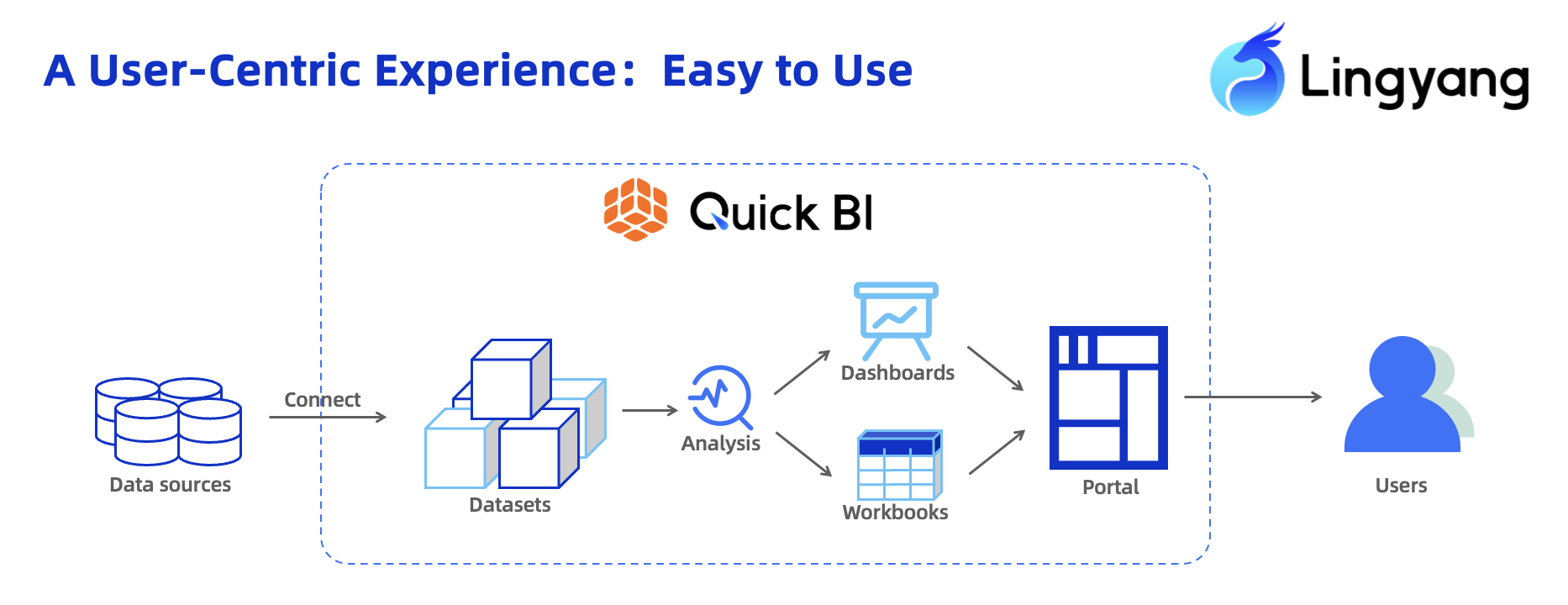 A User-Centric Experience: Easy to Use

Lingyang

Quick BI

Data sources

Connect

Datasets

Analysis

Dashboards

Workbooks

Portal

Users